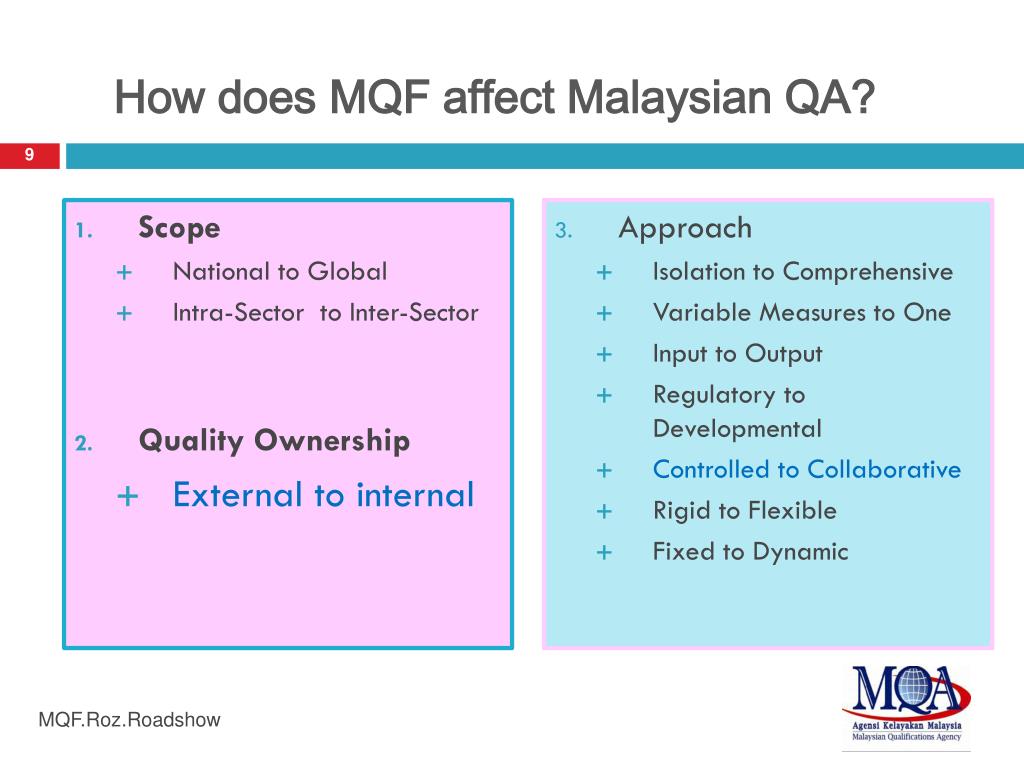 How does MQF affect Malaysian QA?

9

1. Scope
+ National to Global
+ Intra-Sector to Inter-Sector

2. Quality Ownership
+ External to internal

3. Approach
+ Isolation to Comprehensive
+ Variable Measures to One
+ Input to Output
+ Regulatory to Developmental
+ Controlled to Collaborative
+ Rigid to Flexible
+ Fixed to Dynamic

MQF.Roz.Roadshow

MQA
Agensi Kelayakan Malaysia
Malaysian Qualifications Agency